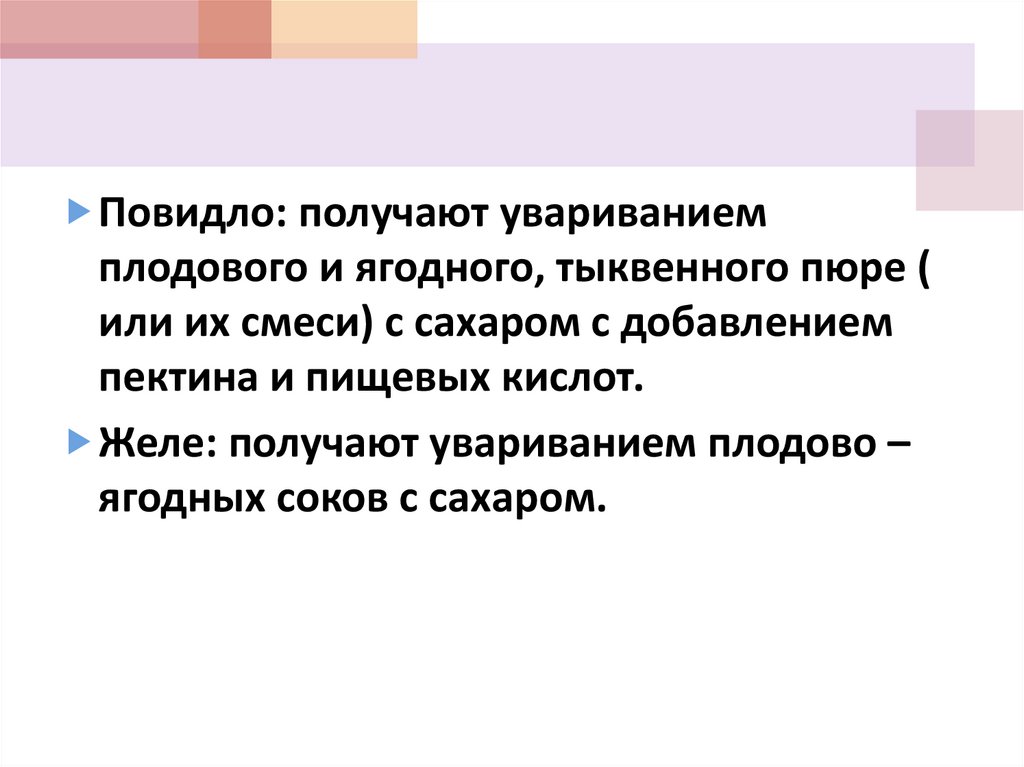 Повидло: получают увариванием плодового и ягодного, тыквенного пюре ( или их смеси) с сахаром с добавлением пектина и пищевых кислот.

Желе: получают увариванием плодово – ягодных соков с сахаром.